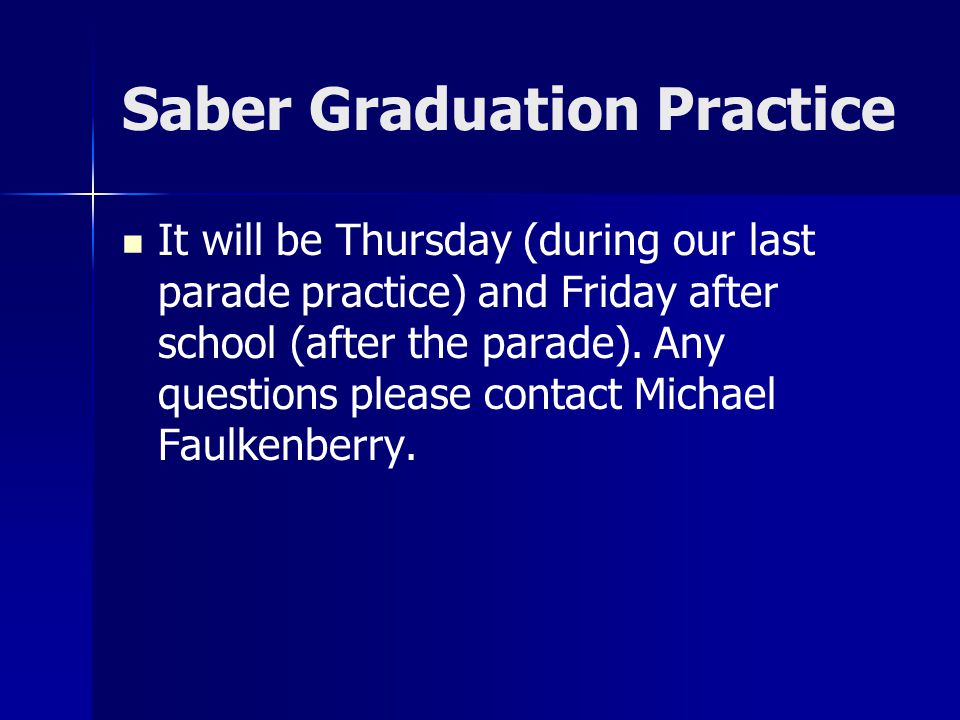 Saber Graduation Practice

It will be Thursday (during our last parade practice) and Friday after school (after the parade). Any questions please contact Michael Faulkenberry.